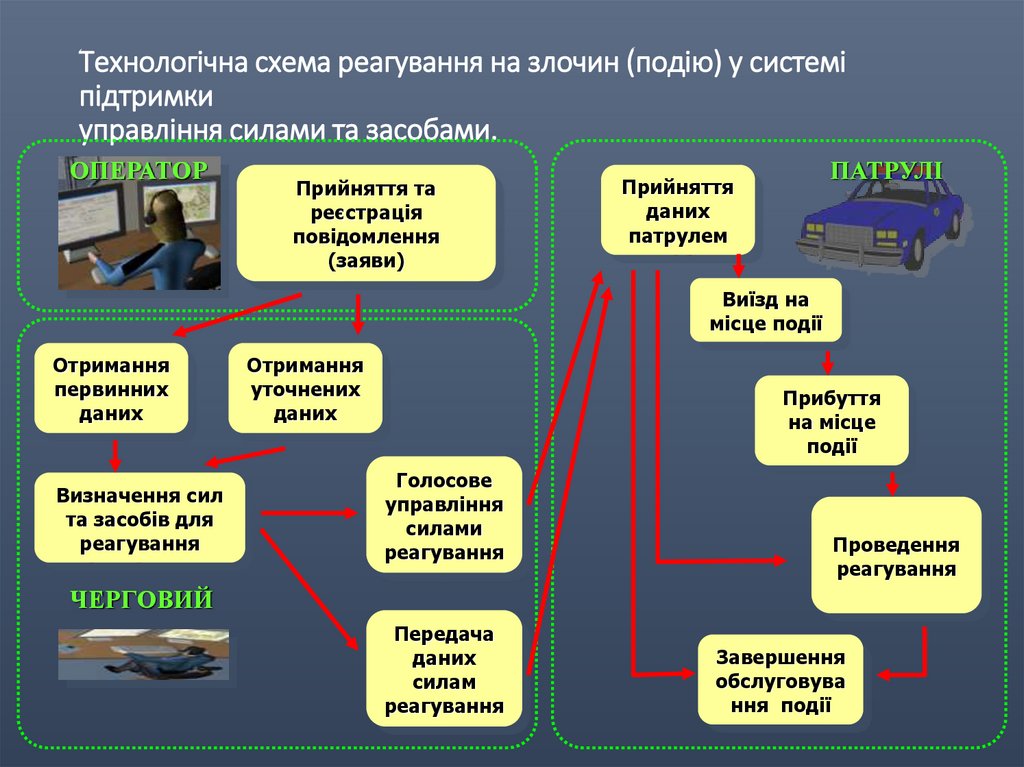 Технологічна схема реагування на злочин (подію) у системі підтримки
управління силами та засобами.

ОПЕРАТОР

Прийняття та реєстрація повідомлення (заяви)

Отримання первинних даних

Отримання уточнених даних

Визначення сил та засобів для реагування

Голосове управління силами реагування

Передача даних силам реагування

ЧЕРГОВИЙ

ПАТРУЛІ

Прийняття даних патрулем

Виїзд на місце події

Прибуття на місце події

Проведення реагування

Завершення обслуговування події